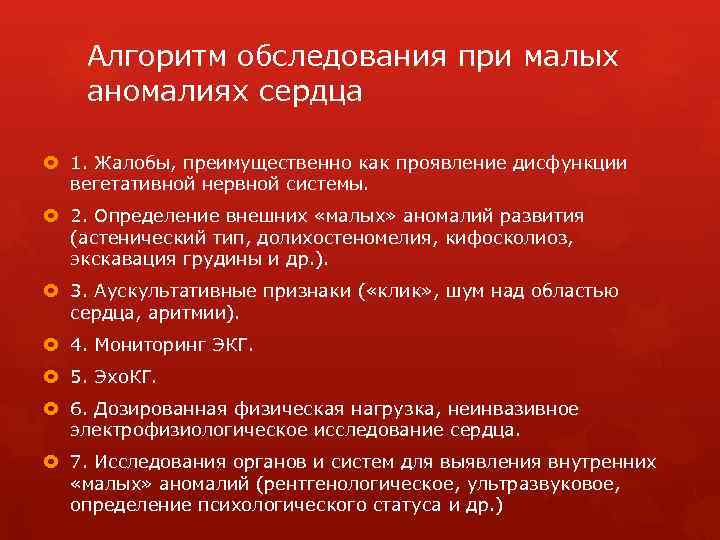 Алгоритм обследования при малых аномалиях сердца

1. Жалобы, преимущественно как проявление дисфункции вегетативной нервной системы.

2. Определение внешних «малых» аномалий развития (астенический тип, долихостеномелия, кифосколиоз, экскавация грудины и др.).

3. Аускультативные признаки («клик», шум над областью сердца, аритмии).

4. Мониторинг ЭКГ.

5. ЭхоКГ.

6. Дозированная физическая нагрузка, неинвазивное электрофизиологическое исследование сердца.

7. Исследования органов и систем для выявления внутренних «малых» аномалий (рентгенологическое, ультразвуковое, определение психологического статуса и др.)